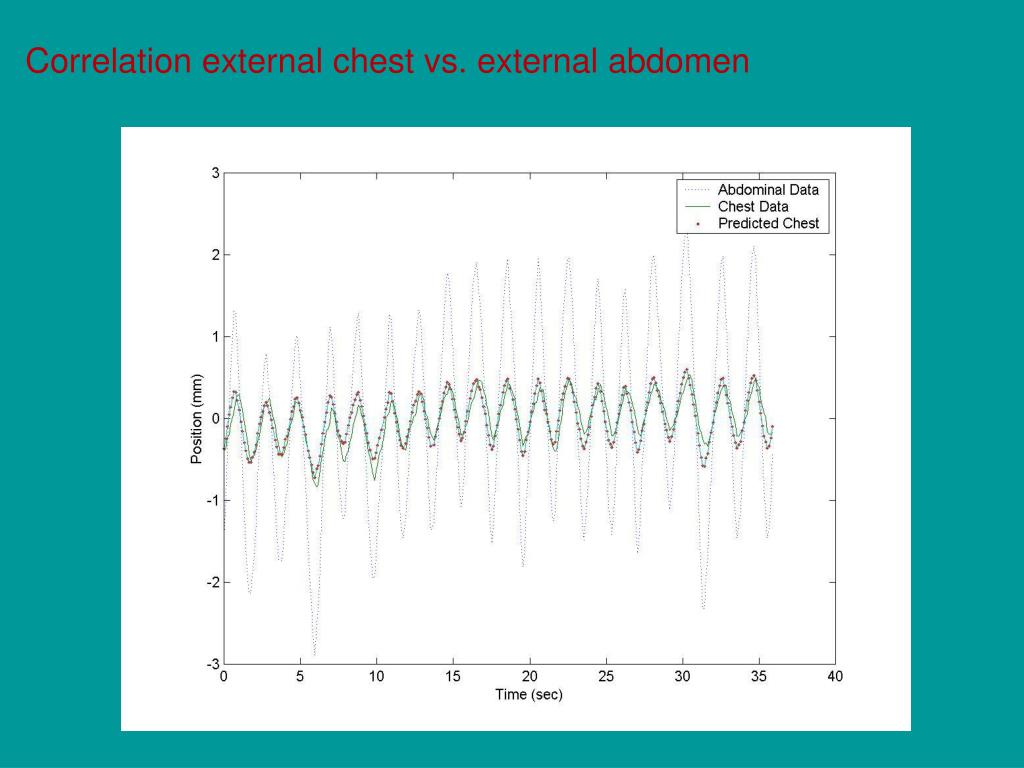 Correlation external chest vs. external abdomen

Abdominal Data
Chest Data
Predicted Chest

3
2
1
0
-1
-2
-3

Position (mm)

0 5 10 15 20 25 30 35 40

Time (sec)